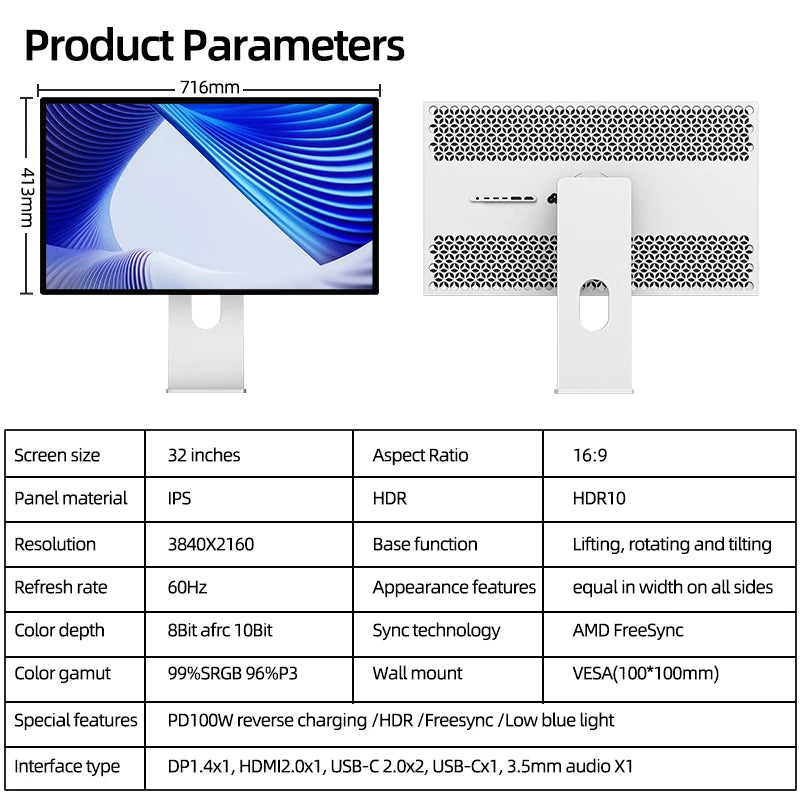 Product Parameters

716mm

413mm

| Screen size | 32 inches | Aspect Ratio | 16:9 |
|---|---|---|---|
| Panel material | IPS | HDR | HDR10 |
| Resolution | 3840X2160 | Base function | Lifting, rotating and tilting |
| Refresh rate | 60Hz | Appearance features | equal in width on all sides |
| Color depth | 8Bit afrc 10Bit | Sync technology | AMD FreeSync |
| Color gamut | 99%SRGB 96%P3 | Wall mount | VESA(100*100mm) |
| Special features | PD100W reverse charging /HDR /Freesync /Low blue light | | |
| Interface type | DP1.4x1, HDMI2.0x1, USB-C 2.0x2, USB-Cx1, 3.5mm audio X1 | | |